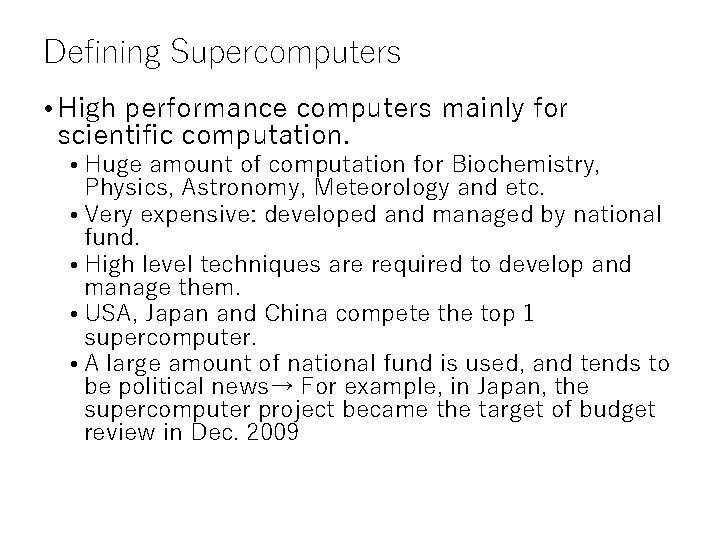 Defining Supercomputers

• High performance computers mainly for scientific computation.
  • Huge amount of computation for Biochemistry, Physics, Astronomy, Meteorology and etc.
  • Very expensive: developed and managed by national fund.
  • High level techniques are required to develop and manage them.
  • USA, Japan and China compete the top 1 supercomputer.
  • A large amount of national fund is used, and tends to be political news→ For example, in Japan, the supercomputer project became the target of budget review in Dec. 2009